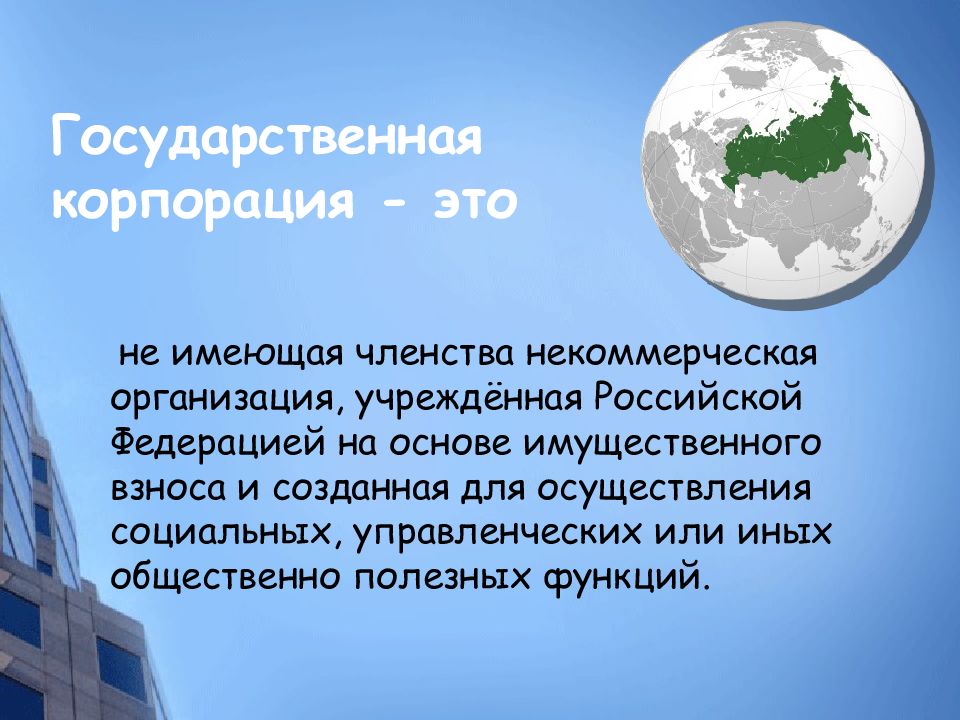 Государственная корпорация - это

не имеющая членства некоммерческая организация, учреждённая Российской Федерацией на основе имущественного взноса и созданная для осуществления социальных, управленческих или иных общественно полезных функций.